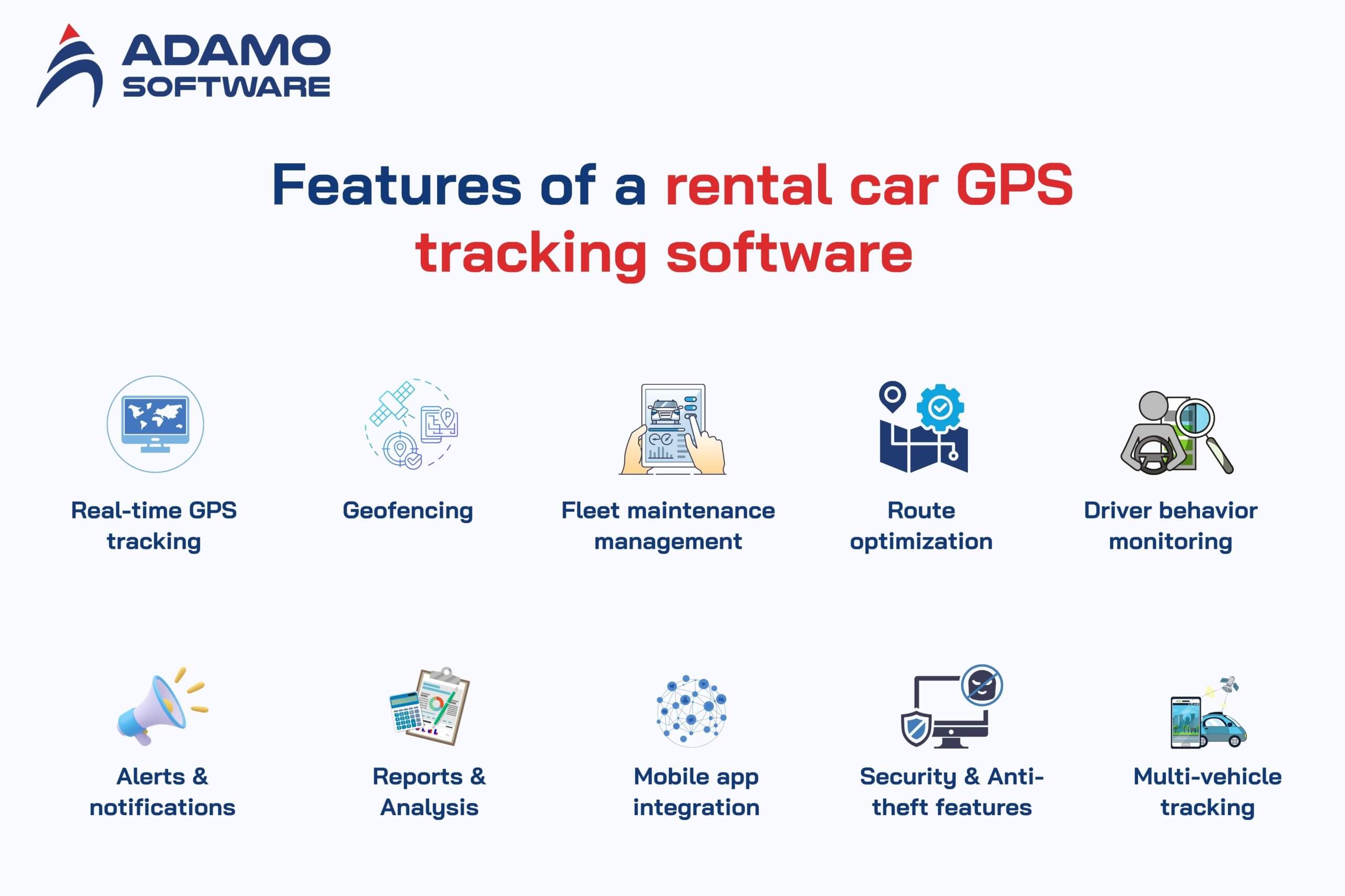 ADAMO SOFTWARE

Features of a rental car GPS tracking software

Real-time GPS tracking

Geofencing

Fleet maintenance management

Route optimization

Driver behavior monitoring

Alerts & notifications

Reports & Analysis

Mobile app integration

Security & Anti-theft features

Multi-vehicle tracking